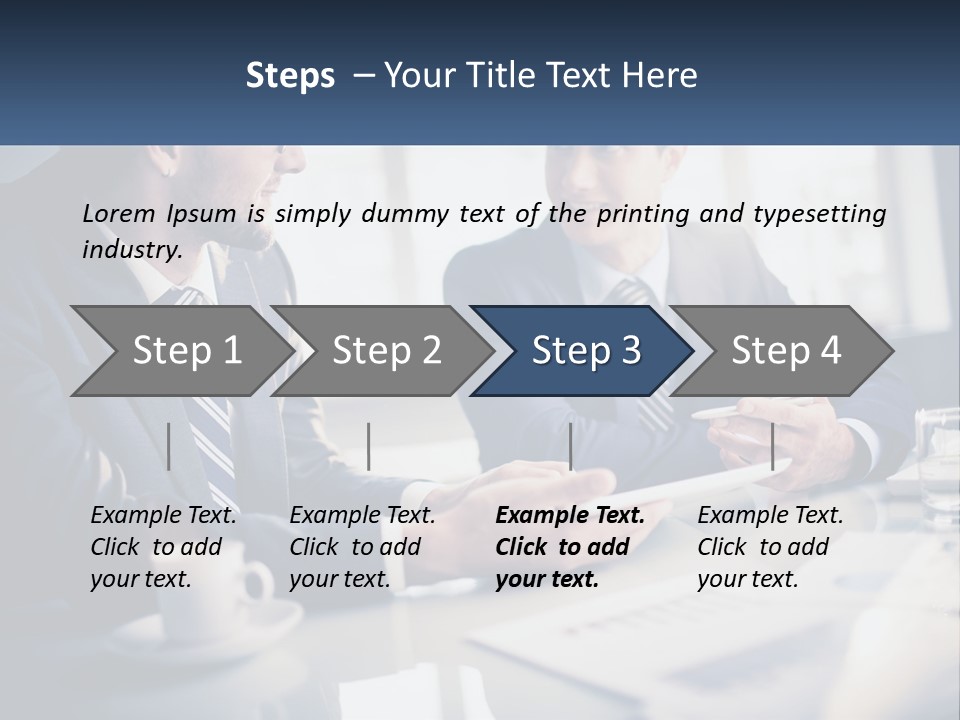 Steps – Your Title Text Here

Lorem Ipsum is simply dummy text of the printing and typesetting industry.

Step 1

Step 2

Step 3

Step 4

Example Text. Click to add your text.

Example Text. Click to add your text.

Example Text. Click to add your text.

Example Text. Click to add your text.